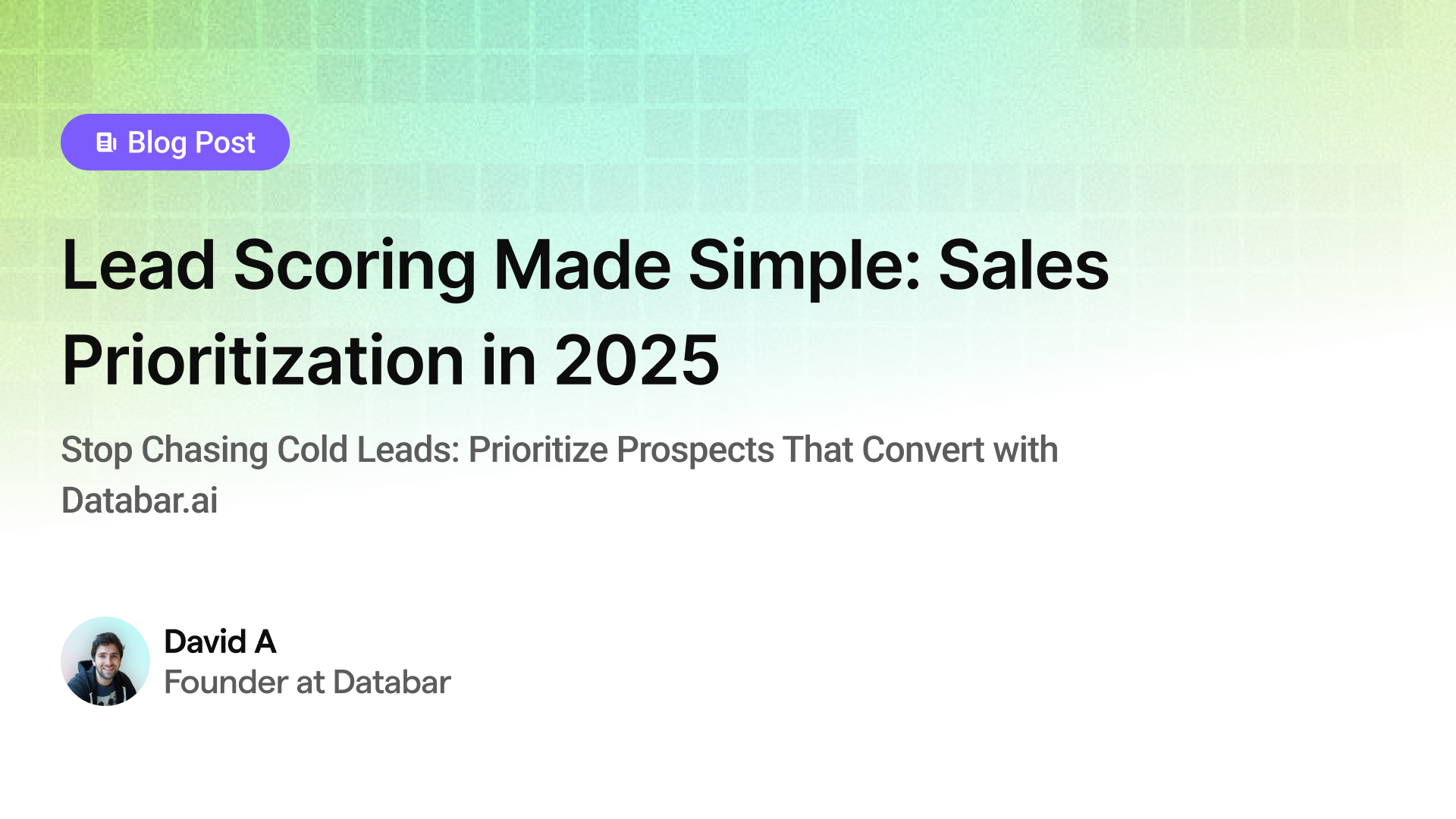 Blog Post

Lead Scoring Made Simple: Sales Prioritization in 2025

Stop Chasing Cold Leads: Prioritize Prospects That Convert with Databar.ai

David A
Founder at Databar